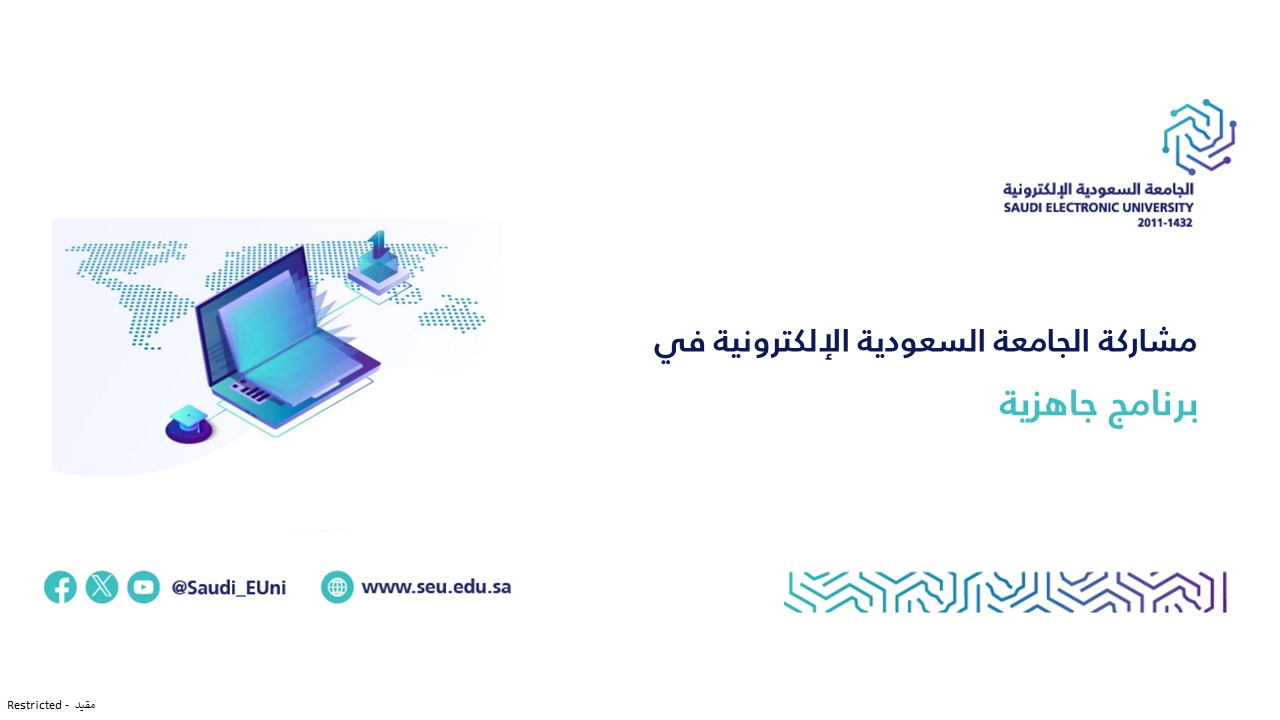 الجامعة السعودية الإلكترونية
SAUDI ELECTRONIC UNIVERSITY
2011-1432

مشاركة الجامعة السعودية الإلكترونية في

برنامج جاهزية

@Saudi_EUni

www.seu.edu.sa

Restricted - مقيد